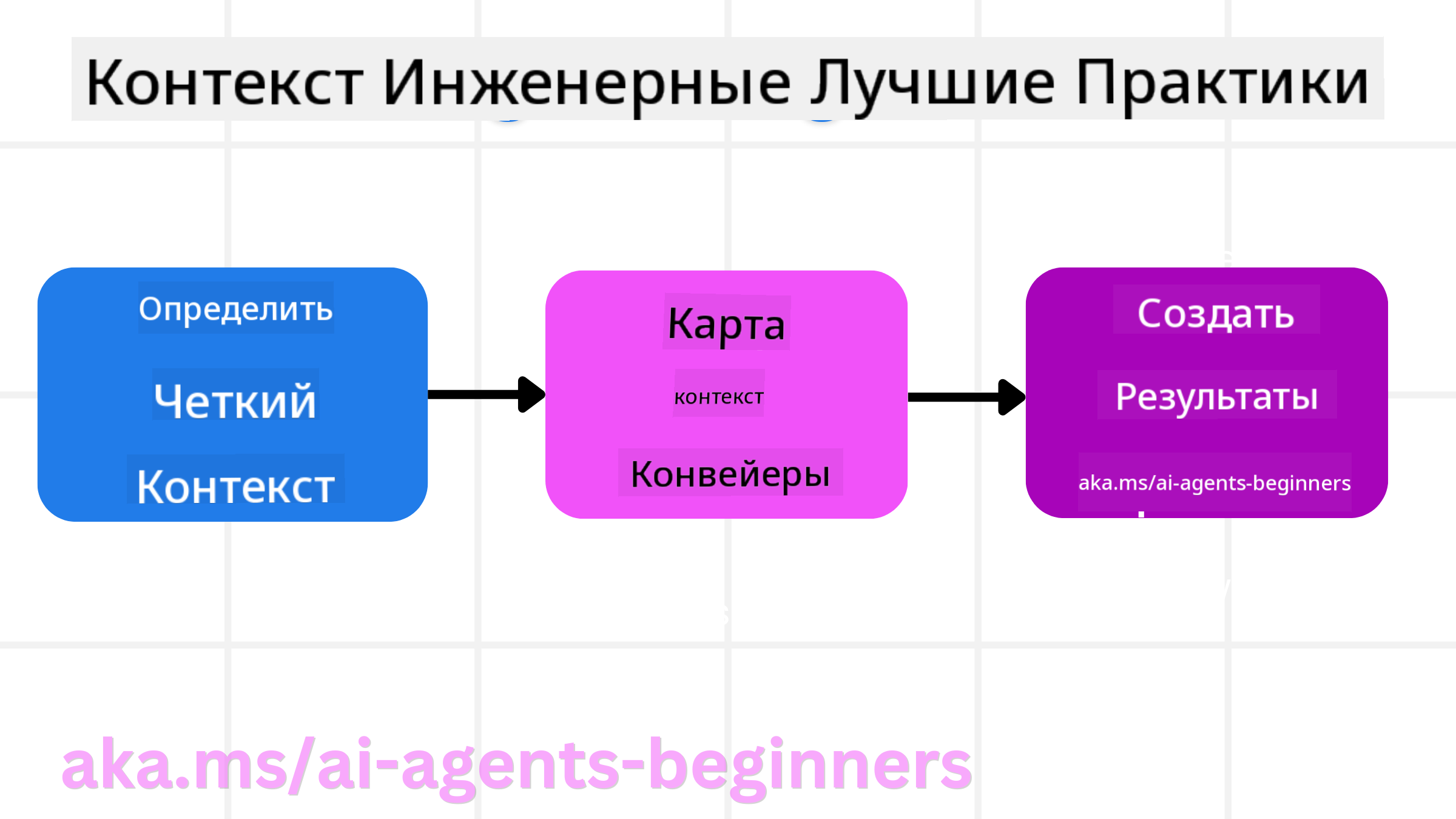 Контекст Инженерные Лучшие Практики

Определить

Четкий

Контекст

Карта

контекст

Конвейеры

Создать

Результаты

aka.ms/ai-agents-beginners

aka.ms/ai-agents-beginners